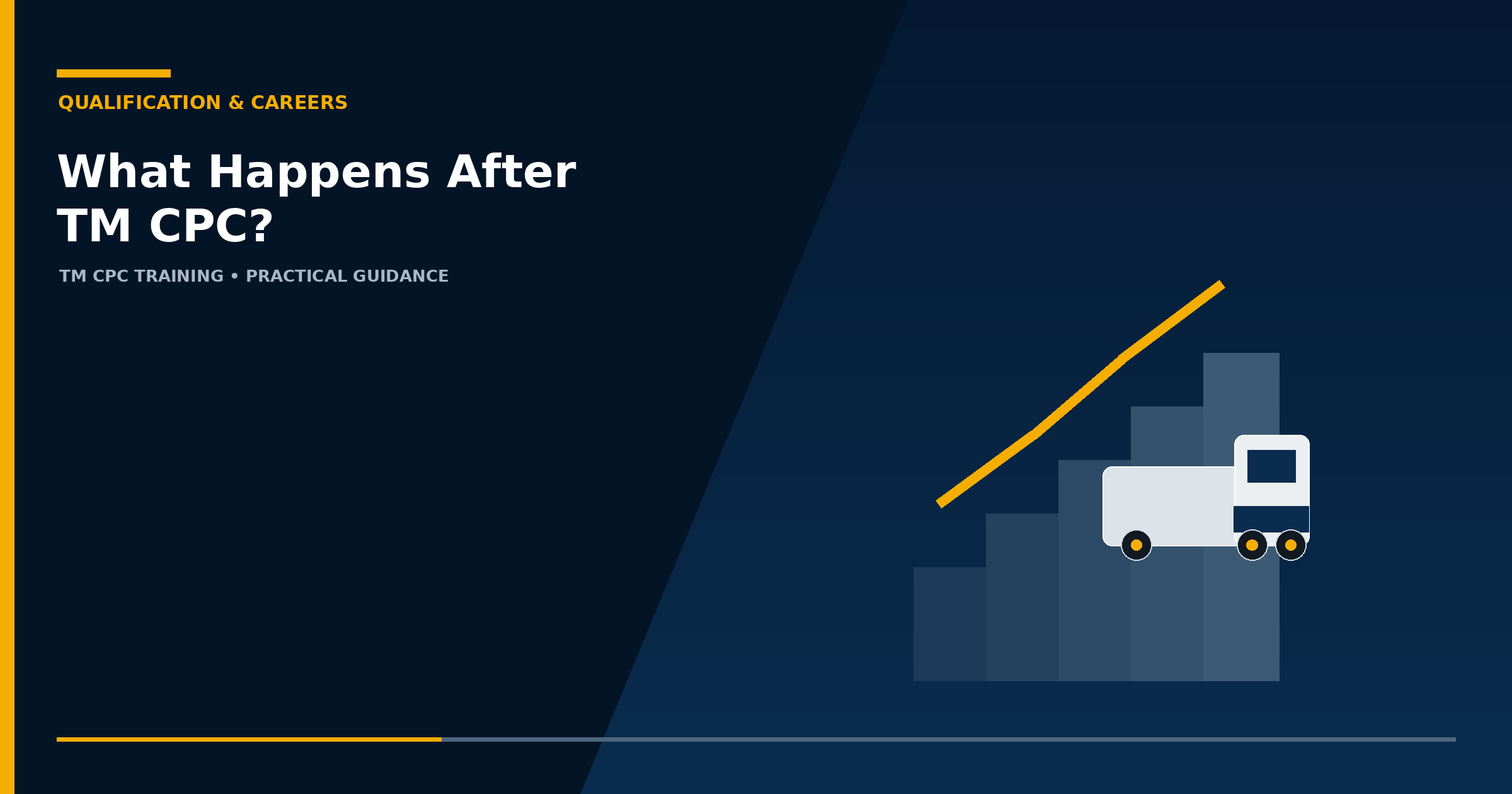 QUALIFICATION & CAREERS

What Happens After TM CPC?

TM CPC TRAINING • PRACTICAL GUIDANCE